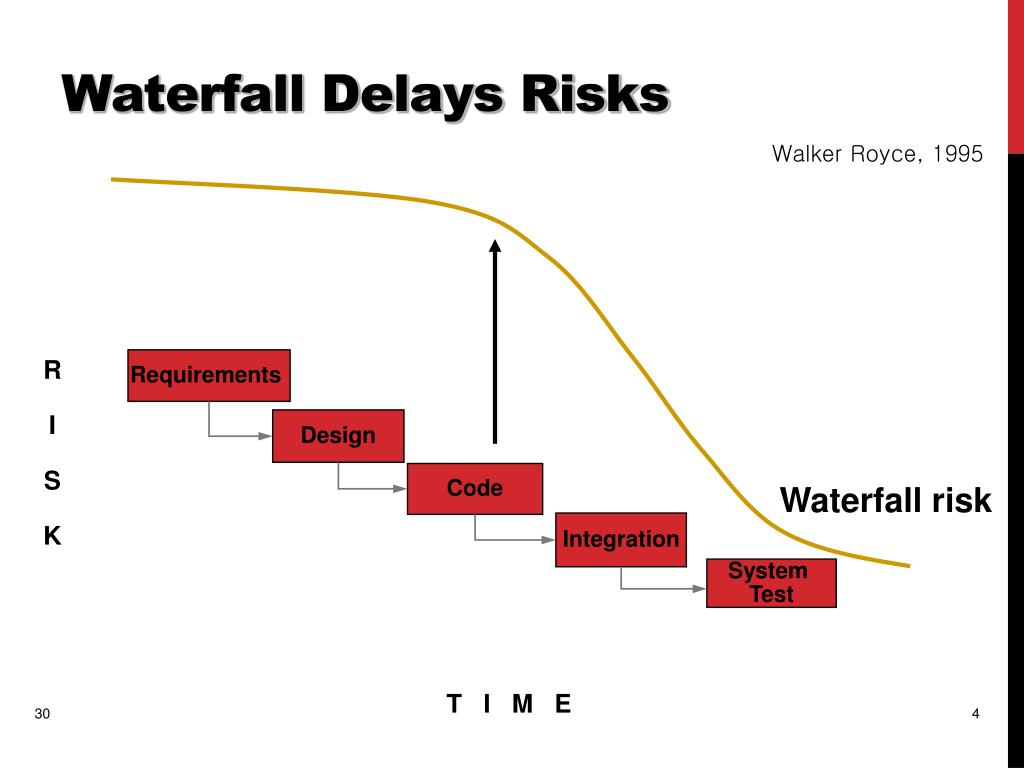 Waterfall Delays Risks

Walker Royce, 1995

R
I
S
K

Requirements

Design

Code

Integration

System Test

Waterfall risk

T I M E

30

4